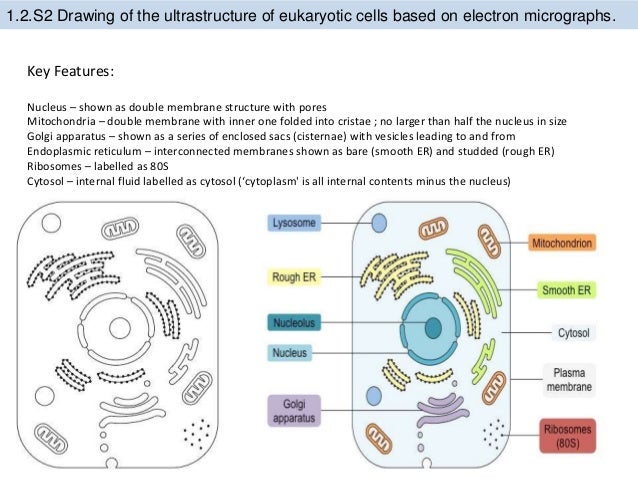 1.2.S2 Drawing of the ultrastructure of eukaryotic cells based on electron micrographs.

Key Features:

Nucleus – shown as double membrane structure with pores
Mitochondria – double membrane with inner one folded into cristae ; no larger than half the nucleus in size
Golgi apparatus – shown as a series of enclosed sacs (cisternae) with vesicles leading to and from
Endoplasmic reticulum – interconnected membranes shown as bare (smooth ER) and studded (rough ER)
Ribosomes – labelled as 80S
Cytosol – internal fluid labelled as cytosol ('cytoplasm' is all internal contents minus the nucleus)

Lysosome
Rough ER
Nucleolus
Nucleus
Golgi apparatus
Mitochondrion
Smooth ER
Cytosol
Plasma membrane
Ribosomes (80S)